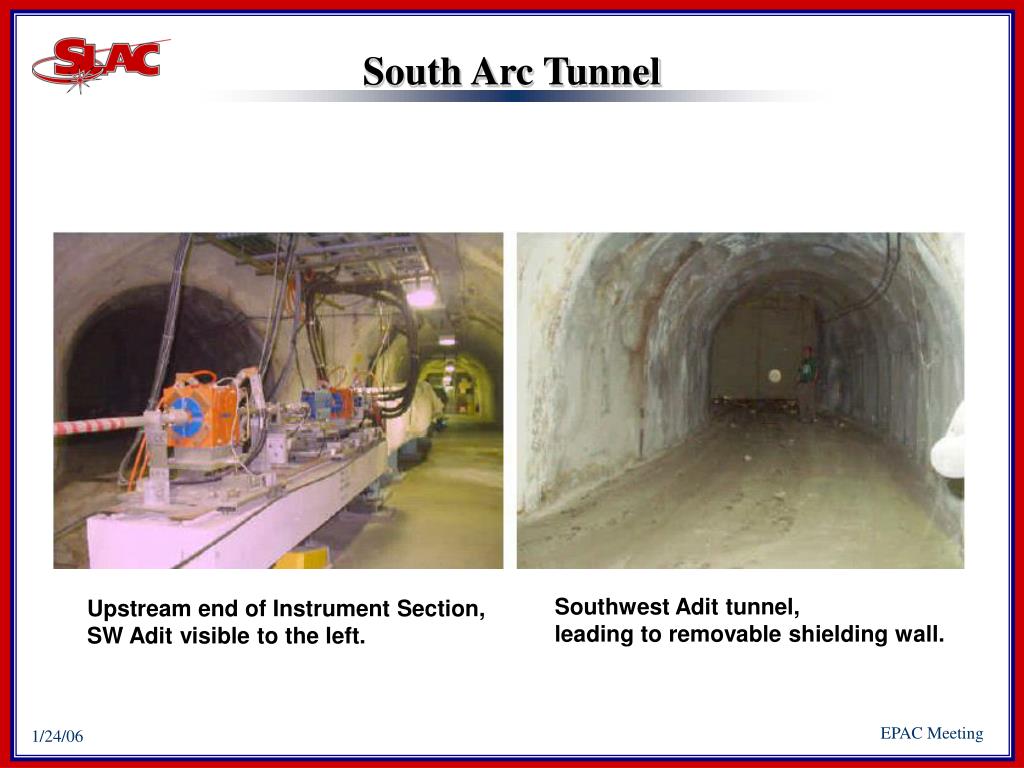 SLAC

South Arc Tunnel

Upstream end of Instrument Section, SW Adit visible to the left.

Southwest Adit tunnel,
leading to removable shielding wall.

1/24/06

EPAC Meeting